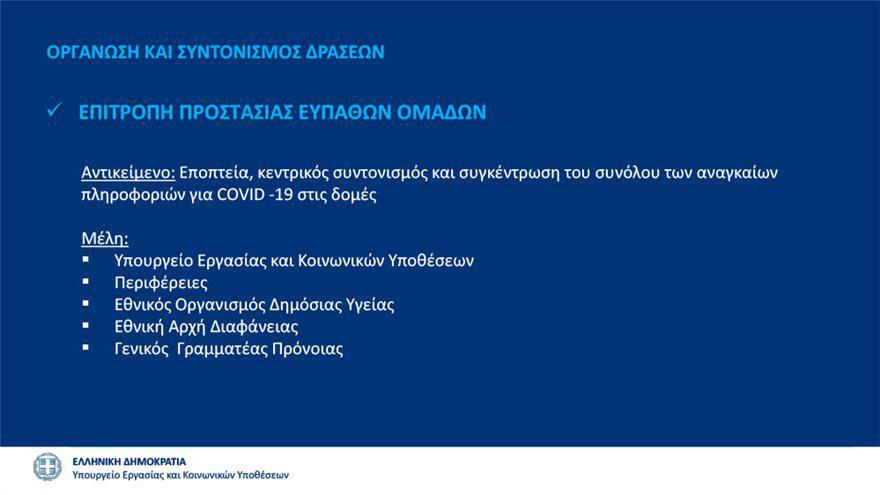 ΟΡΓΑΝΩΣΗ ΚΑΙ ΣΥΝΤΟΝΙΣΜΟΣ ΔΡΑΣΕΩΝ

✓ ΕΠΙΤΡΟΠΗ ΠΡΟΣΤΑΣΙΑΣ ΕΥΠΑΘΩΝ ΟΜΑΔΩΝ

Αντικείμενο: Εποπτεία, κεντρικός συντονισμός και συγκέντρωση του συνόλου των αναγκαίων πληροφοριών για COVID -19 στις δομές

Μέλη:
▪ Υπουργείο Εργασίας και Κοινωνικών Υποθέσεων
▪ Περιφέρειες
▪ Εθνικός Οργανισμός Δημόσιας Υγείας
▪ Εθνική Αρχή Διαφάνειας
▪ Γενικός Γραμματέας Πρόνοιας

ΕΛΛΗΝΙΚΗ ΔΗΜΟΚΡΑΤΙΑ
Υπουργείο Εργασίας και Κοινωνικών Υποθέσεων